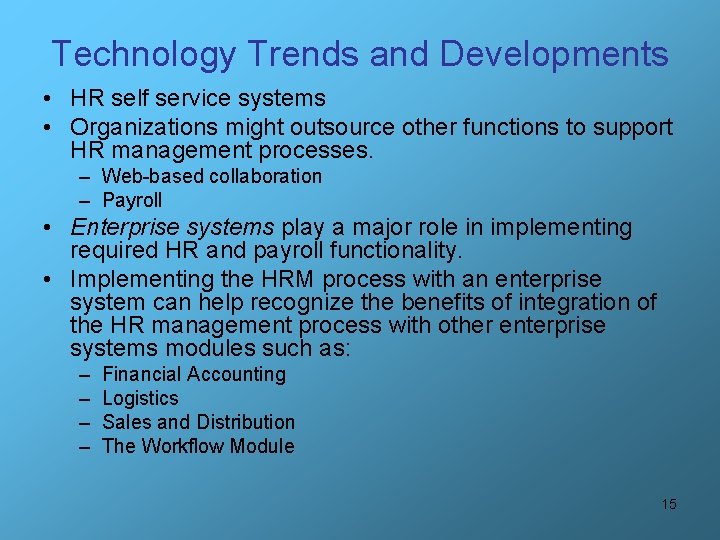 Technology Trends and Developments

• HR self service systems
• Organizations might outsource other functions to support HR management processes.
– Web-based collaboration
– Payroll
• Enterprise systems play a major role in implementing required HR and payroll functionality.
• Implementing the HRM process with an enterprise system can help recognize the benefits of integration of the HR management process with other enterprise systems modules such as:
– Financial Accounting
– Logistics
– Sales and Distribution
– The Workflow Module

15